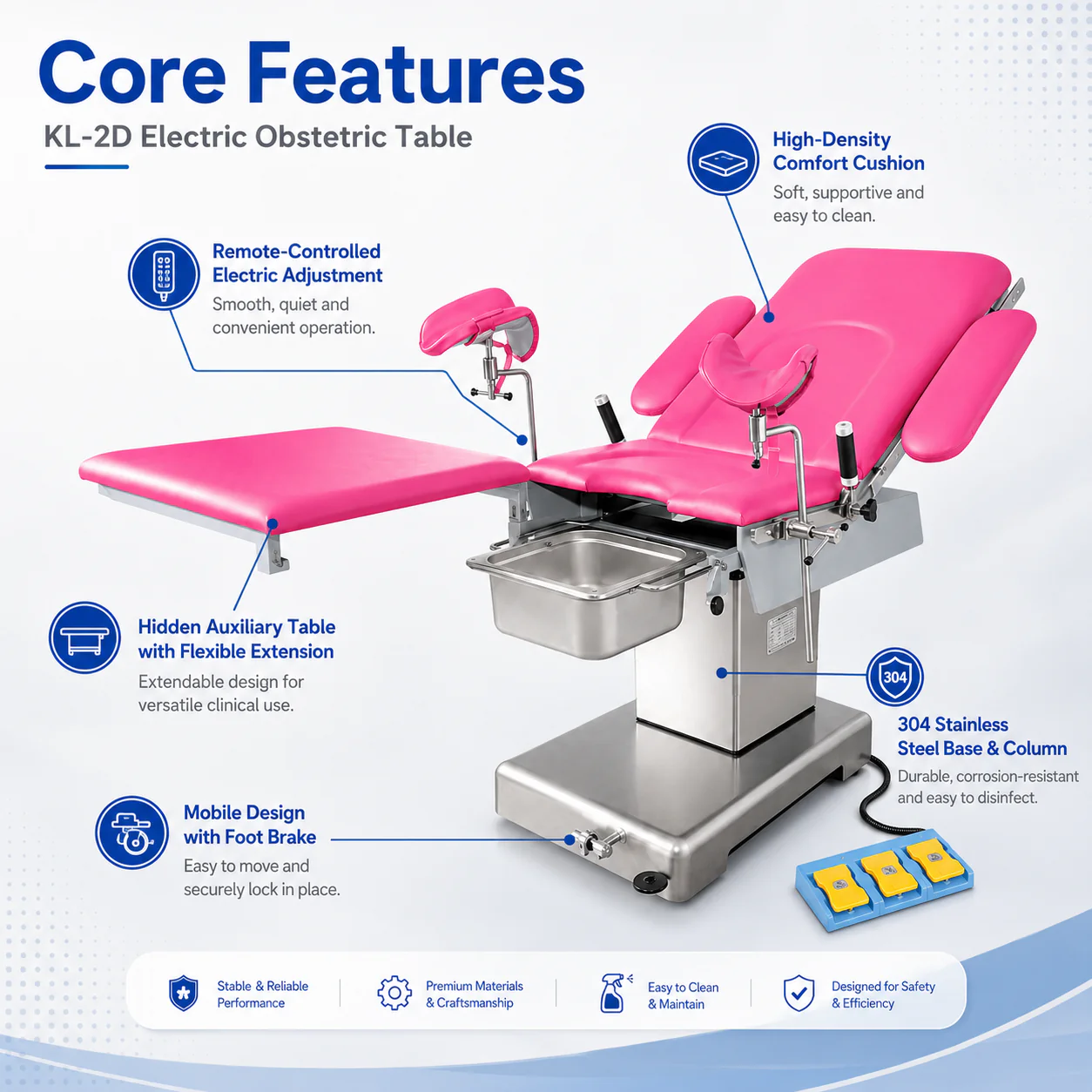 Core Features
KL-2D Electric Obstetric Table

High-Density Comfort Cushion
Soft, supportive and easy to clean.

Remote-Controlled Electric Adjustment
Smooth, quiet and convenient operation.

Hidden Auxiliary Table with Flexible Extension
Extendable design for versatile clinical use.

304

304 Stainless Steel Base & Column
Durable, corrosion-resistant and easy to disinfect.

Mobile Design with Foot Brake
Easy to move and securely lock in place.

Stable & Reliable Performance

Premium Materials & Craftsmanship

Easy to Clean & Maintain

Designed for Safety & Efficiency